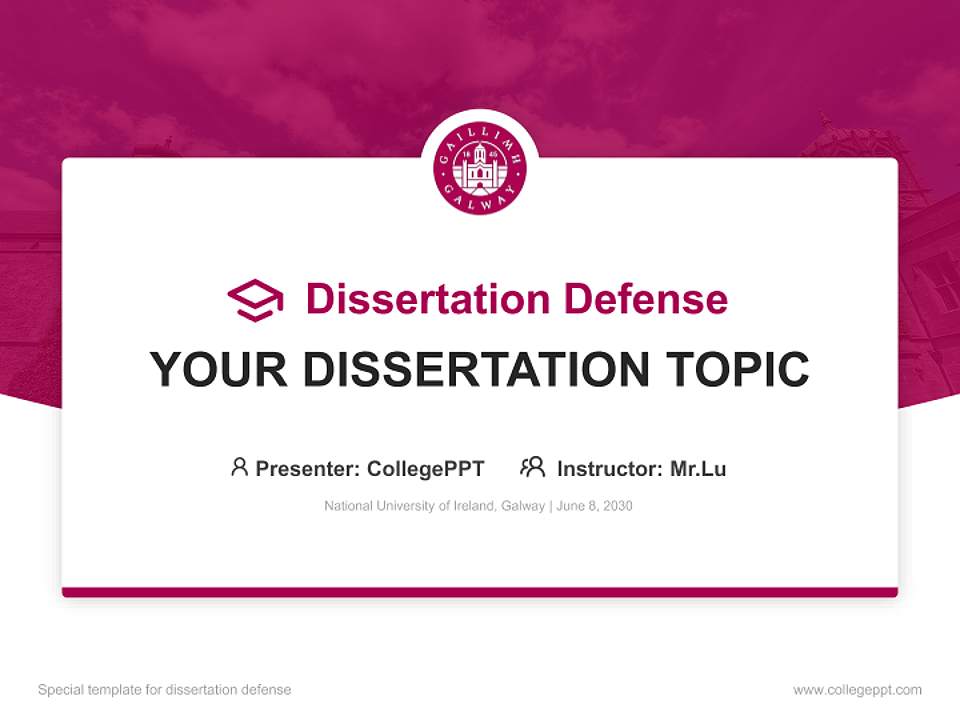 GAILLIMH
18 45
GALWAY

Dissertation Defense

YOUR DISSERTATION TOPIC

Presenter: CollegePPT Instructor: Mr.Lu

National University of Ireland, Galway | June 8, 2030

Special template for dissertation defense

www.collegeppt.com